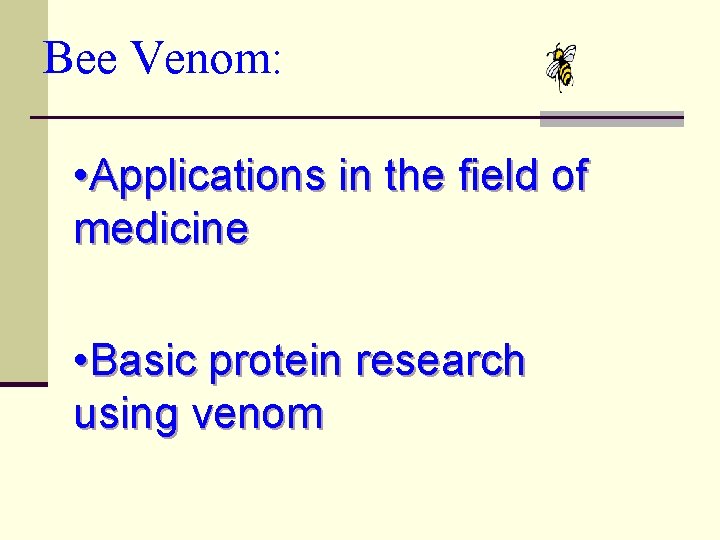 Bee Venom:

•Applications in the field of medicine

•Basic protein research using venom